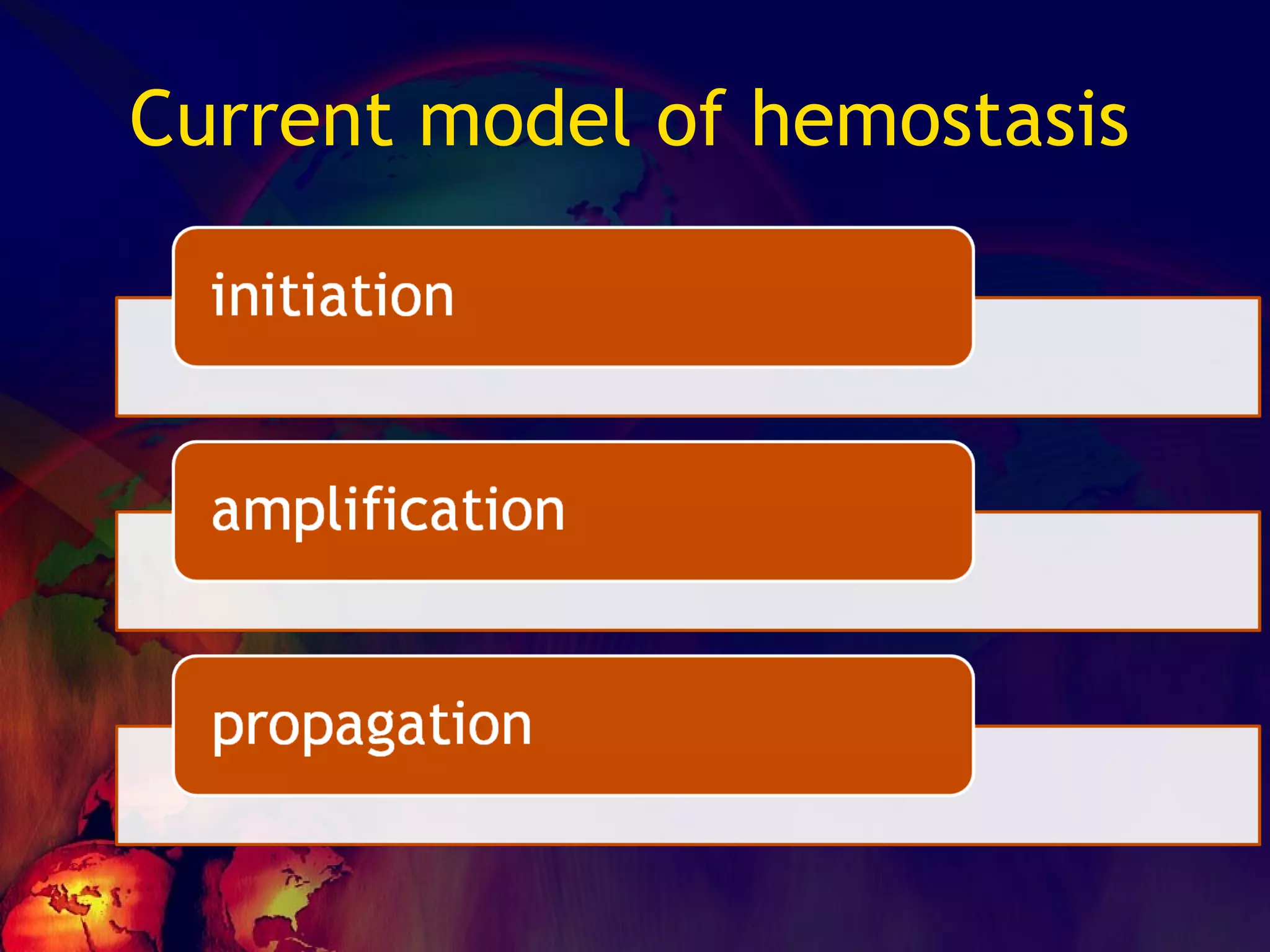 Current model of hemostasis

initiation

amplification

propagation